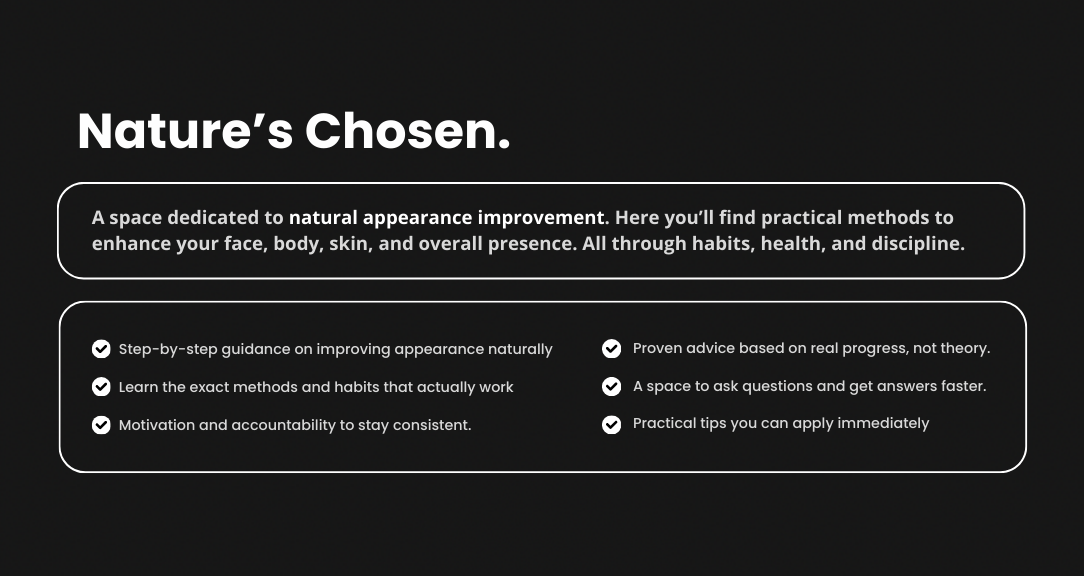 Nature’s Chosen.

A space dedicated to natural appearance improvement. Here you’ll find practical methods to enhance your face, body, skin, and overall presence. All through habits, health, and discipline.

Step-by-step guidance on improving appearance naturally

Learn the exact methods and habits that actually work

Motivation and accountability to stay consistent.

Proven advice based on real progress, not theory.

A space to ask questions and get answers faster.

Practical tips you can apply immediately